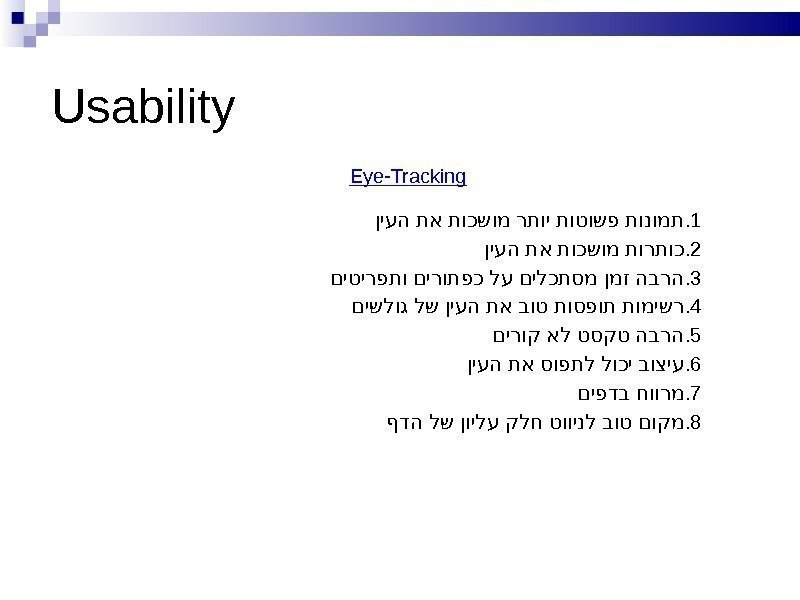 Usability

Eye-Tracking

1.תמונות פשוטות יותר מושכות את העין
2.כותרות מושכות את העין
3.הרבה זמן מסתכלים על כפתורים ותפריטים
4.רשימות תופסות טוב את העין של גולשים
5.הרבה טקסט לא קורים
6.עיצוב יכול לתפוס את העין
7.מרווח בדפים
8.מקום טוב לניווט חלק עליון של הדף